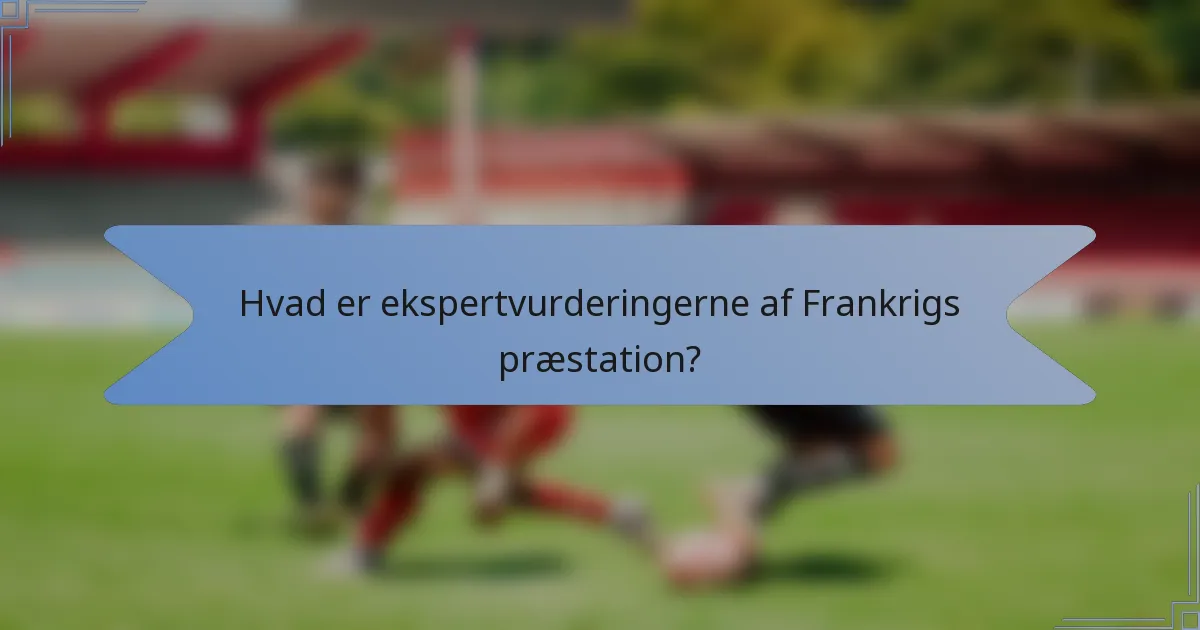 Hvad er ekspertvurderingerne af Frankrigs præstation?